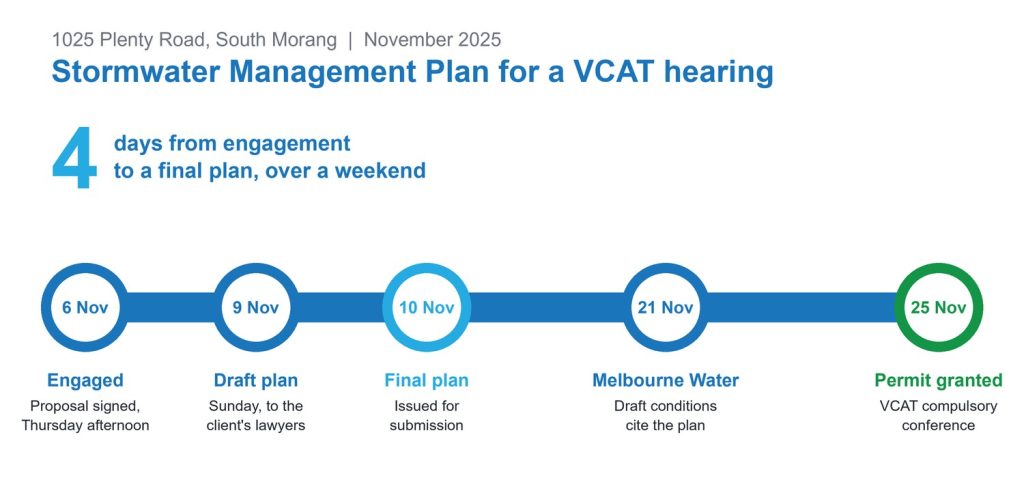 1025 Plenty Road, South Morang | November 2025

Stormwater Management Plan for a VCAT hearing

4 days from engagement to a final plan, over a weekend

6 Nov
Engaged
Proposal signed, Thursday afternoon

9 Nov
Draft plan
Sunday, to the client's lawyers

10 Nov
Final plan
Issued for submission

21 Nov
Melbourne Water
Draft conditions cite the plan

25 Nov
Permit granted
VCAT compulsory conference